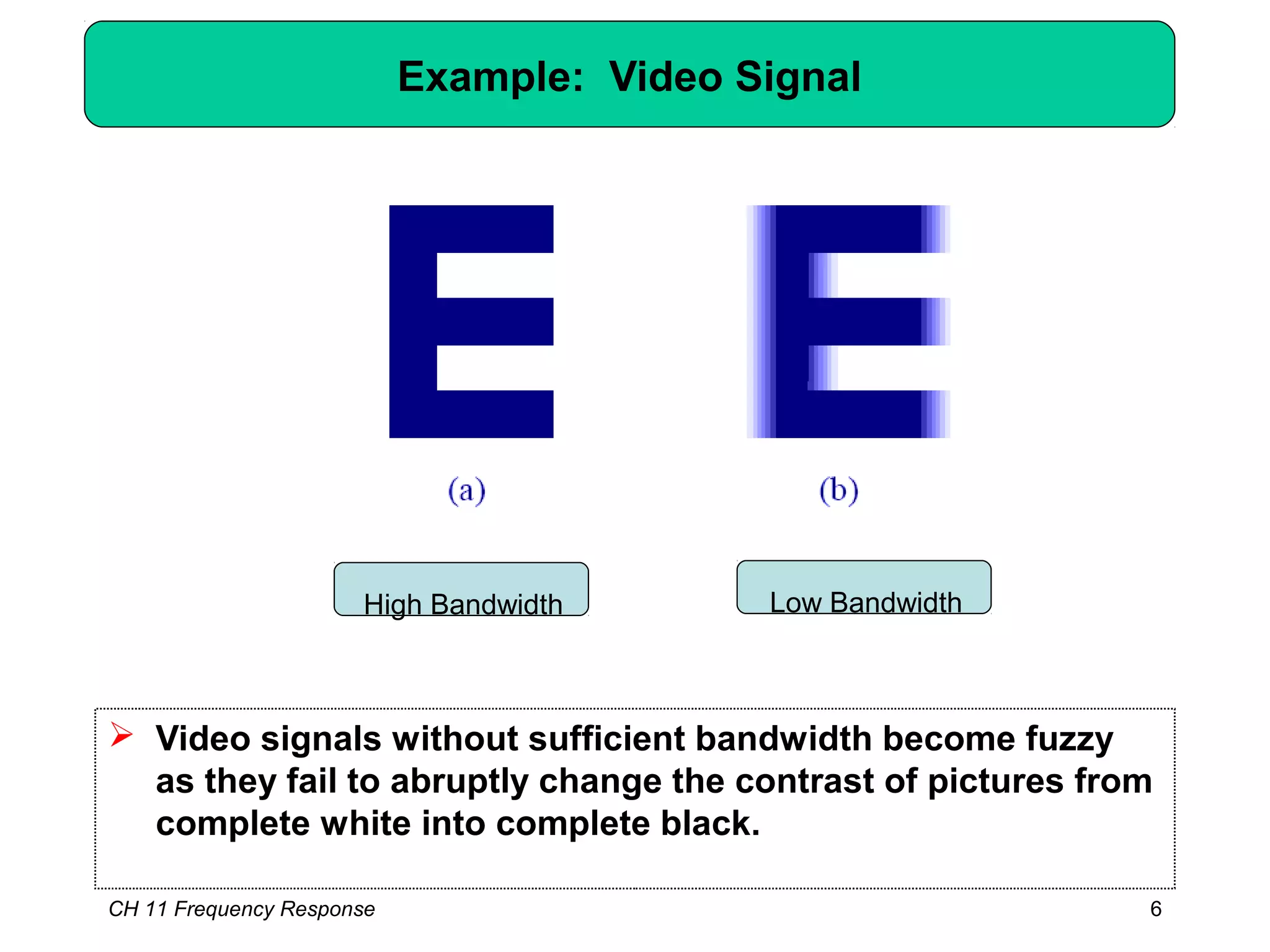 Example: Video Signal

E E

(a) (b)

High Bandwidth

Low Bandwidth

➢ Video signals without sufficient bandwidth become fuzzy as they fail to abruptly change the contrast of pictures from complete white into complete black.

CH 11 Frequency Response

6